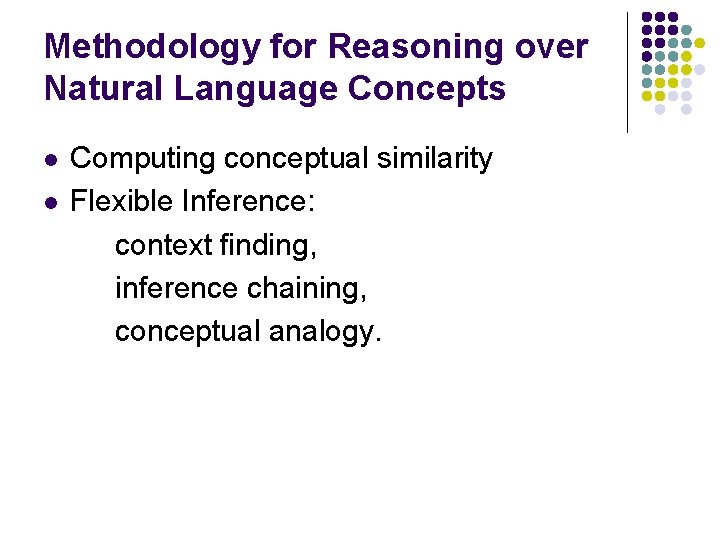 Methodology for Reasoning over Natural Language Concepts

- Computing conceptual similarity
- Flexible Inference:

context finding,

inference chaining,

conceptual analogy.